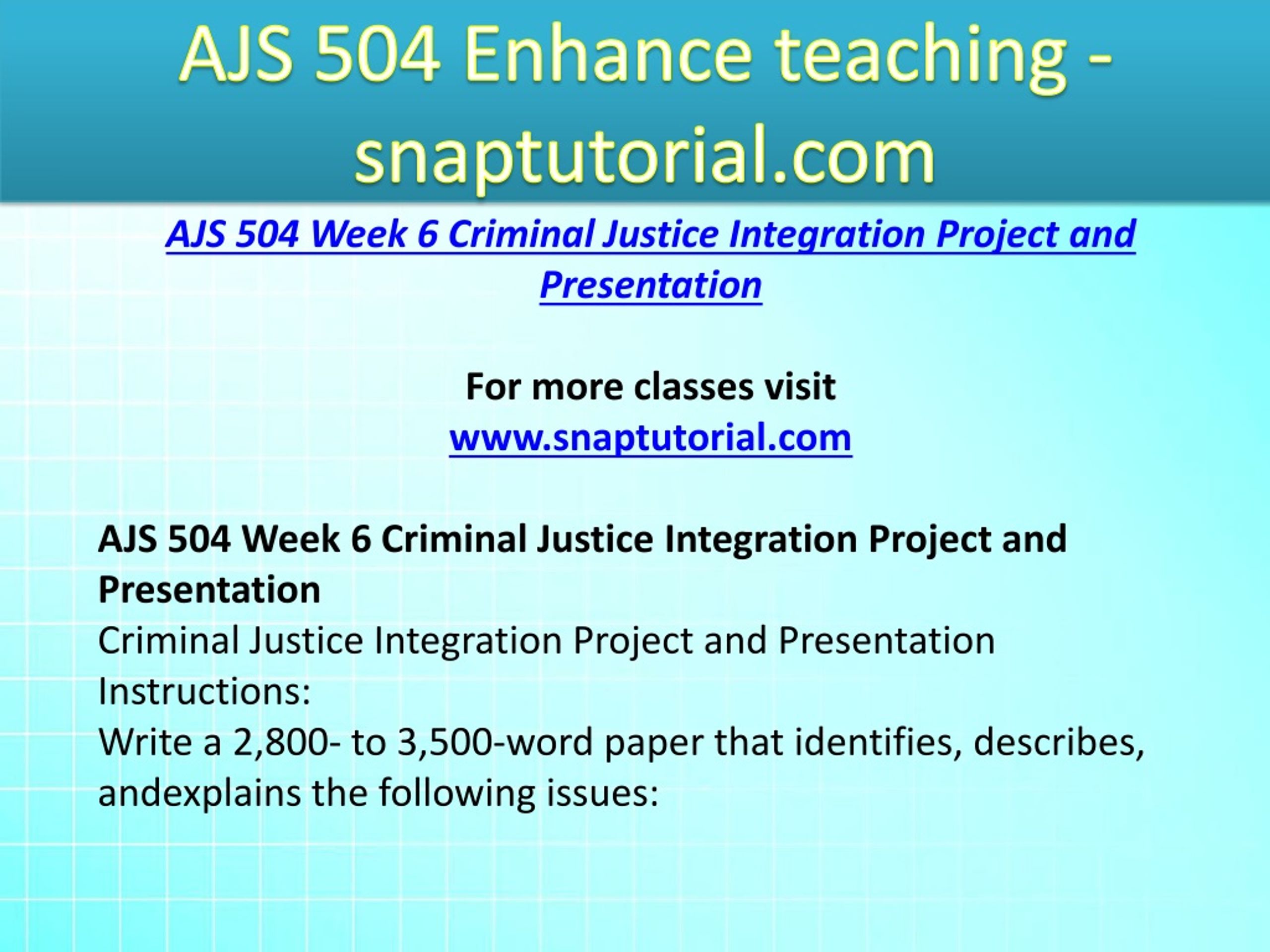 AJS 504 Enhance teaching - snaptutorial.com

AJS 504 Week 6 Criminal Justice Integration Project and Presentation

For more classes visit
www.snaptutorial.com

AJS 504 Week 6 Criminal Justice Integration Project and Presentation
Criminal Justice Integration Project and Presentation
Instructions:
Write a 2,800- to 3,500-word paper that identifies, describes, andexplains the following issues: